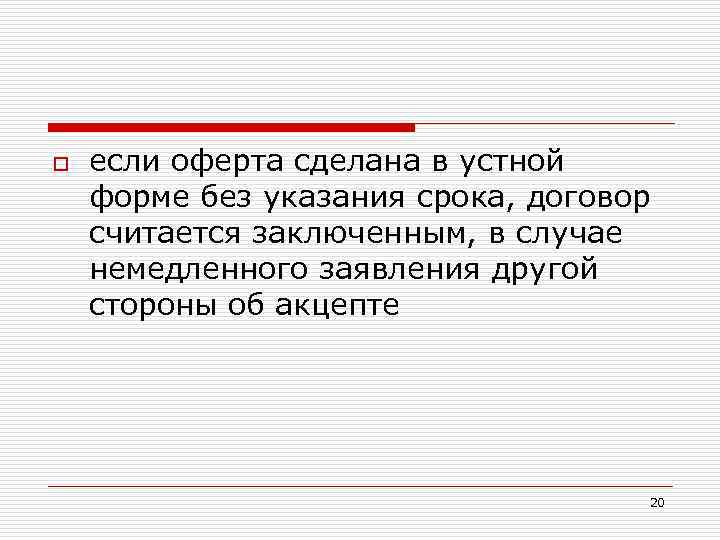 если оферта сделана в устной форме без указания срока, договор считается заключенным, в случае немедленного заявления другой стороны об акцепте

20